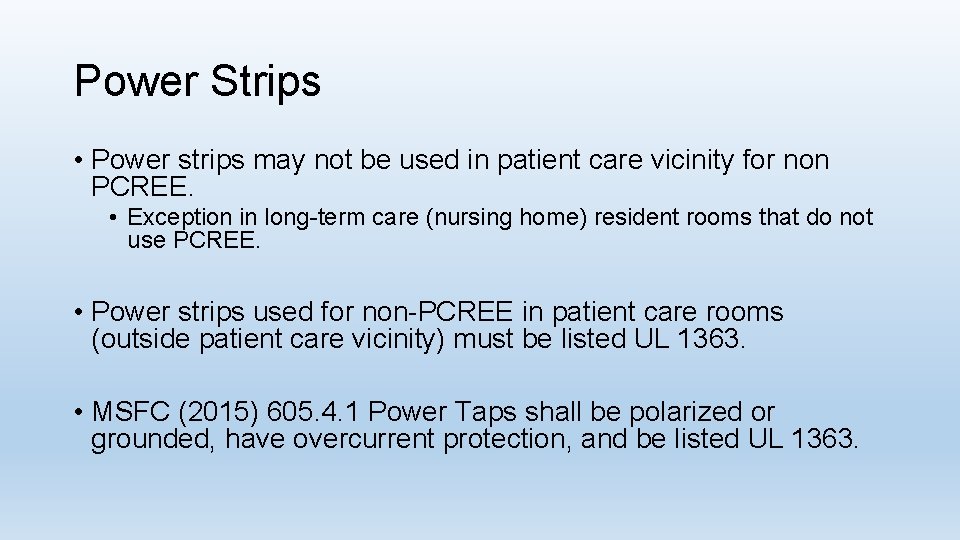 Power Strips

• Power strips may not be used in patient care vicinity for non PCREE.

• Exception in long-term care (nursing home) resident rooms that do not use PCREE.

• Power strips used for non-PCREE in patient care rooms (outside patient care vicinity) must be listed UL 1363.

• MSFC (2015) 605.4.1 Power Taps shall be polarized or grounded, have overcurrent protection, and be listed UL 1363.